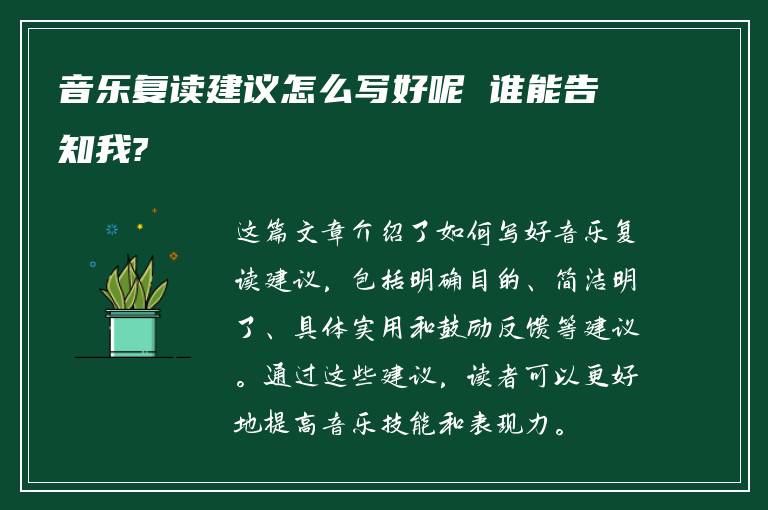 音乐复读建议怎么写好呢 谁能告知我?

这篇文章介绍了如何写好音乐复读建议，包括明确目的、简洁明了、具体实用和鼓励反馈等建议。通过这些建议，读者可以更好地提高音乐技能和表现力。